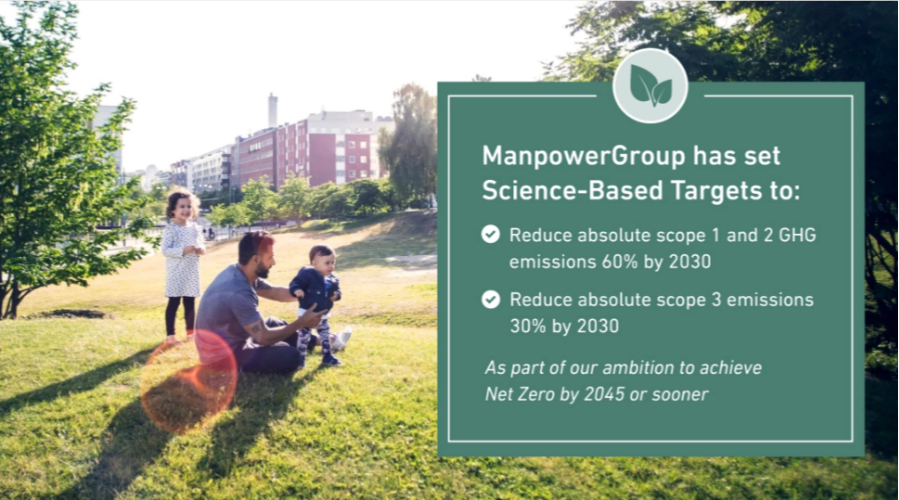 ManpowerGroup has set Science-Based Targets to:

Reduce absolute scope 1 and 2 GHG emissions 60% by 2030

Reduce absolute scope 3 emissions 30% by 2030

As part of our ambition to achieve Net Zero by 2045 or sooner